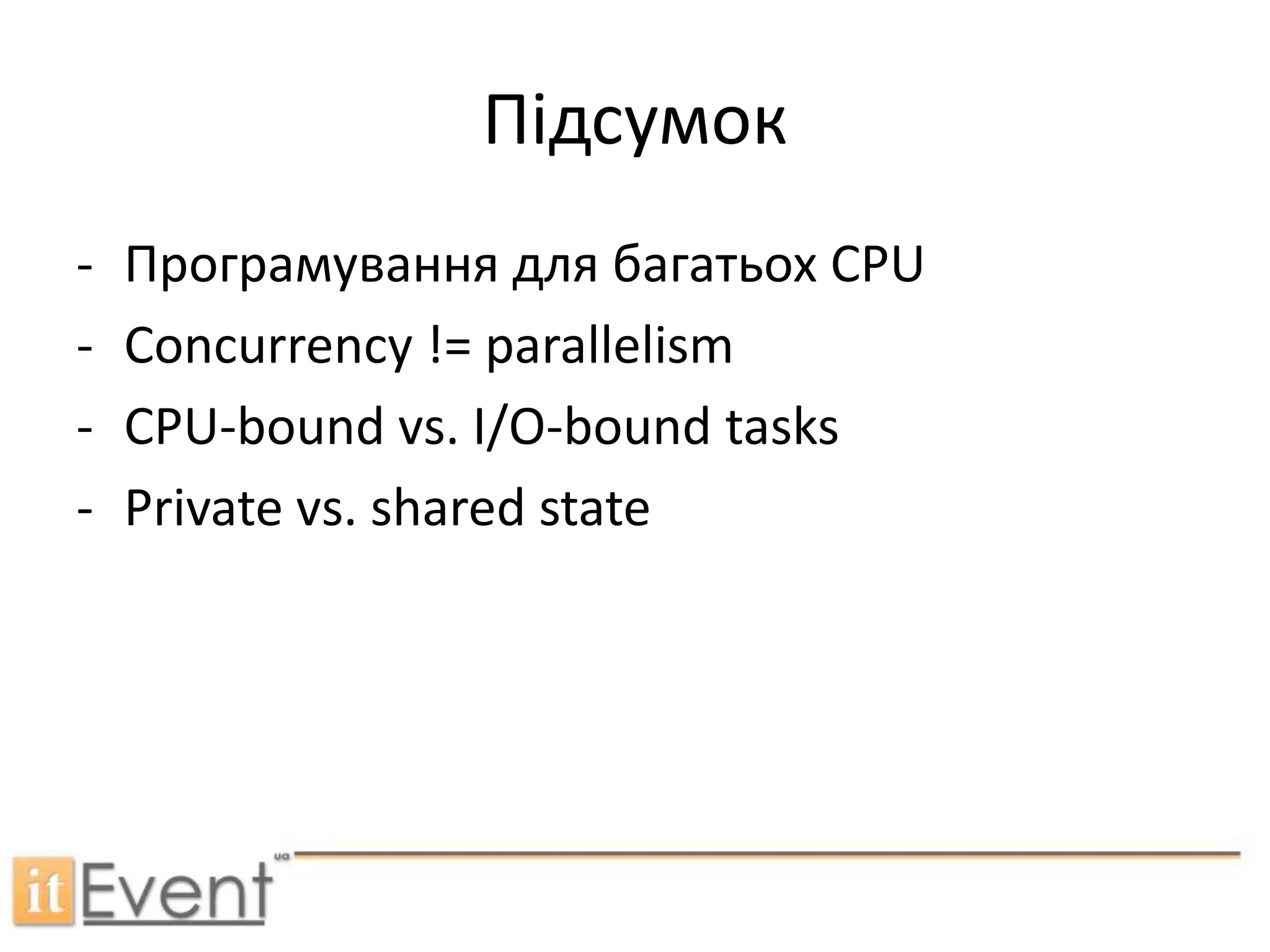 Підсумок

- Програмування для багатьох CPU
- Concurrency != parallelism
- CPU-bound vs. I/O-bound tasks
- Private vs. shared state

itEvent ua